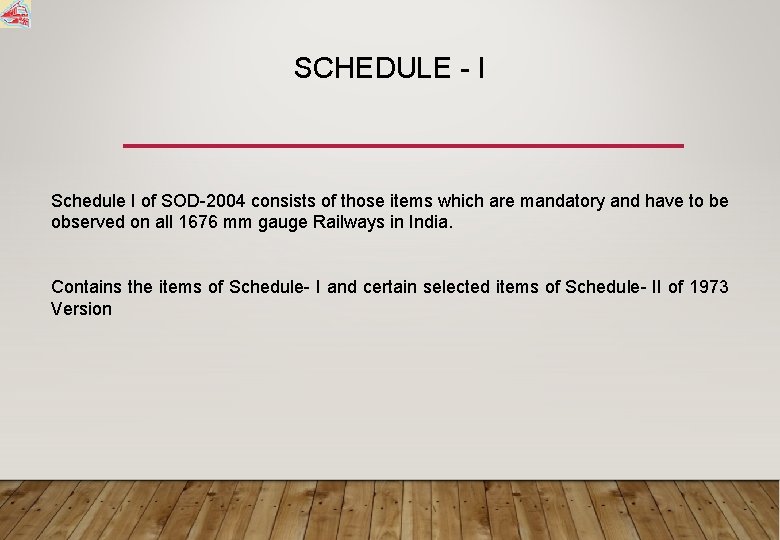 SCHEDULE - I

Schedule I of SOD-2004 consists of those items which are mandatory and have to be observed on all 1676 mm gauge Railways in India.

Contains the items of Schedule- I and certain selected items of Schedule- II of 1973 Version